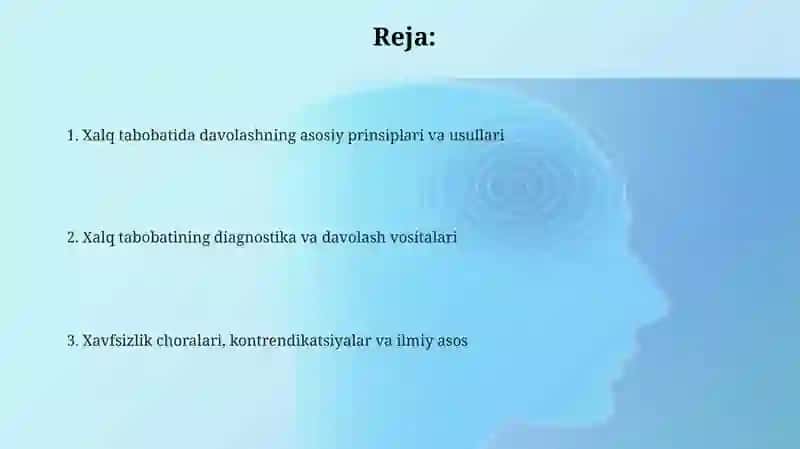 Reja:

1. Xalq tabobatida davolashning asosiy prinsiplari va usullari

2. Xalq tabobatining diagnostika va davolash vositalari

3. Xavfsizlik choralari, kontrendikatsiyalar va ilmiy asos